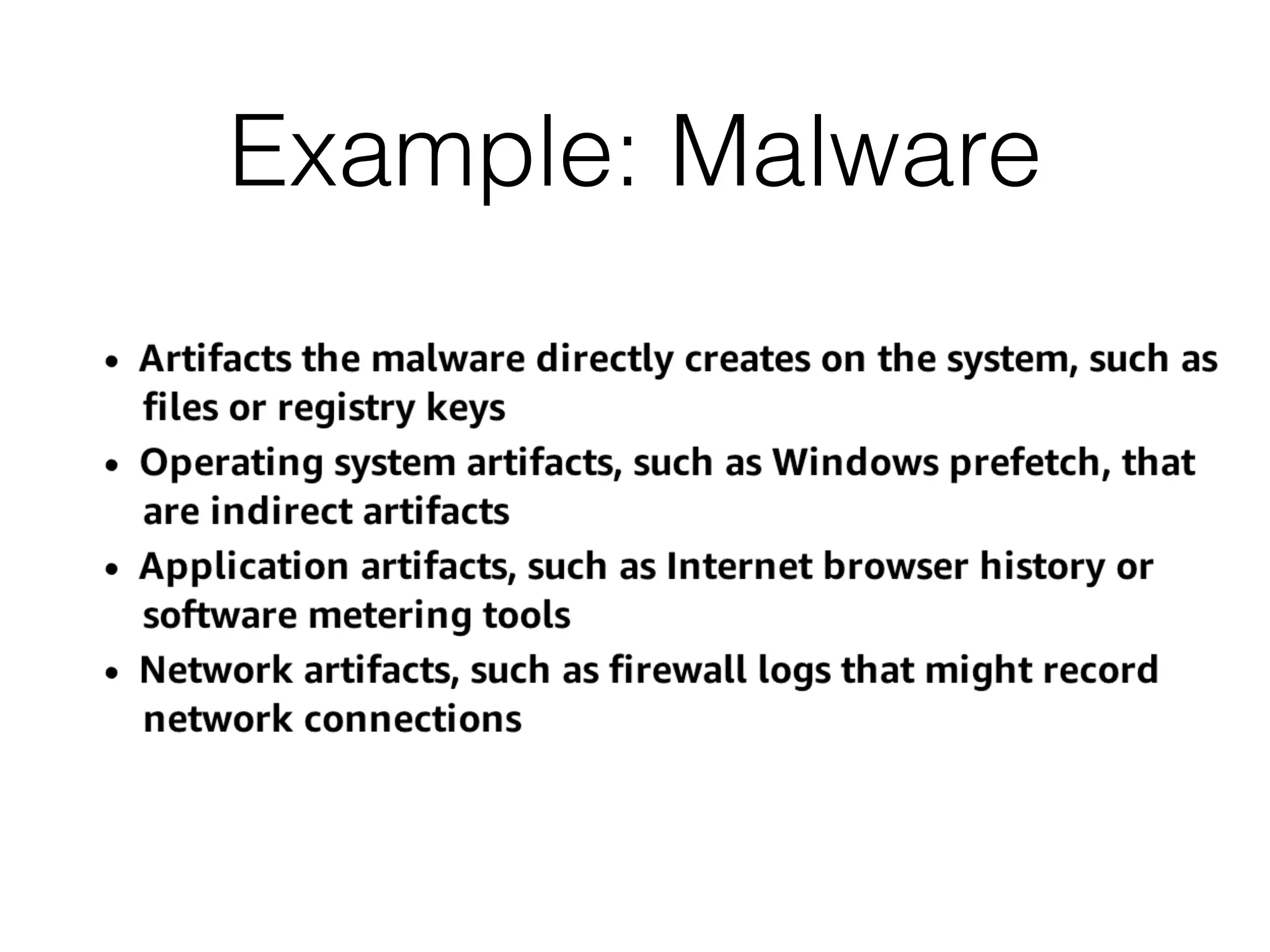 Example: Malware

• Artifacts the malware directly creates on the system, such as files or registry keys
• Operating system artifacts, such as Windows prefetch, that are indirect artifacts
• Application artifacts, such as Internet browser history or software metering tools
• Network artifacts, such as firewall logs that might record network connections